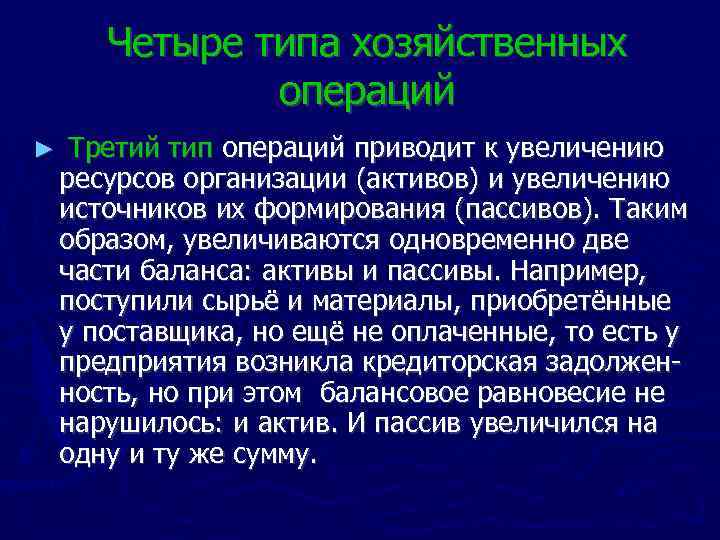 Четыре типа хозяйственных операций

► Третий тип операций приводит к увеличению ресурсов организации (активов) и увеличению источников их формирования (пассивов). Таким образом, увеличиваются одновременно две части баланса: активы и пассивы. Например, поступили сырьё и материалы, приобретённые у поставщика, но ещё не оплаченные, то есть у предприятия возникла кредиторская задолженность, но при этом балансовое равновесие не нарушилось: и актив. И пассив увеличился на одну и ту же сумму.